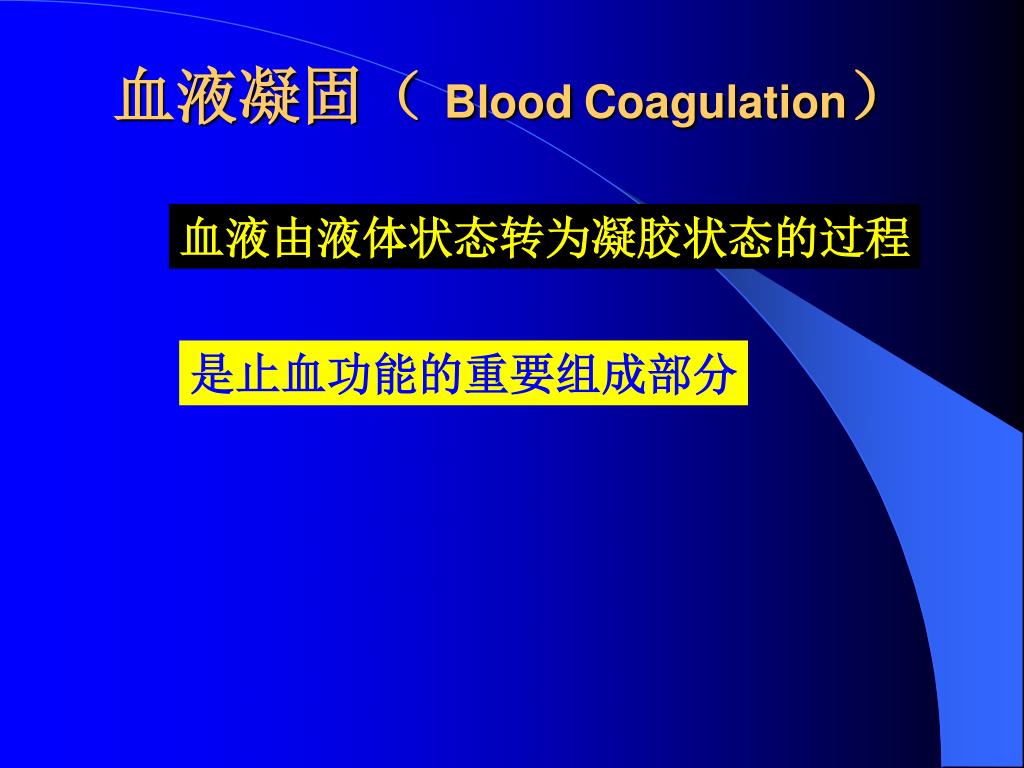 血液凝固（ Blood Coagulation）

血液由液体状态转为凝胶状态的过程

是止血功能的重要组成部分